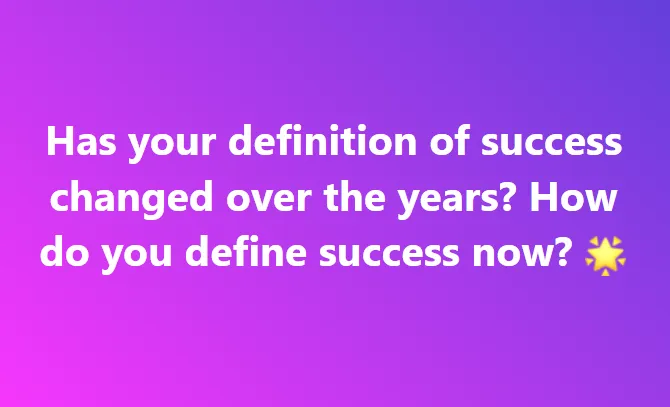 Has your definition of success changed over the years? How do you define success now? 🌟